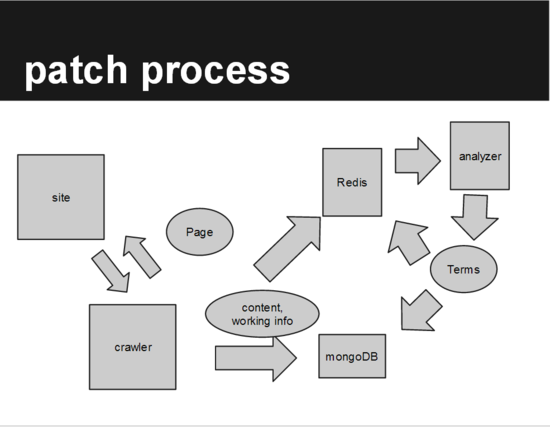 patch process

site

Page

crawler

content,
working info

Redis

analyzer

Terms

mongoDB